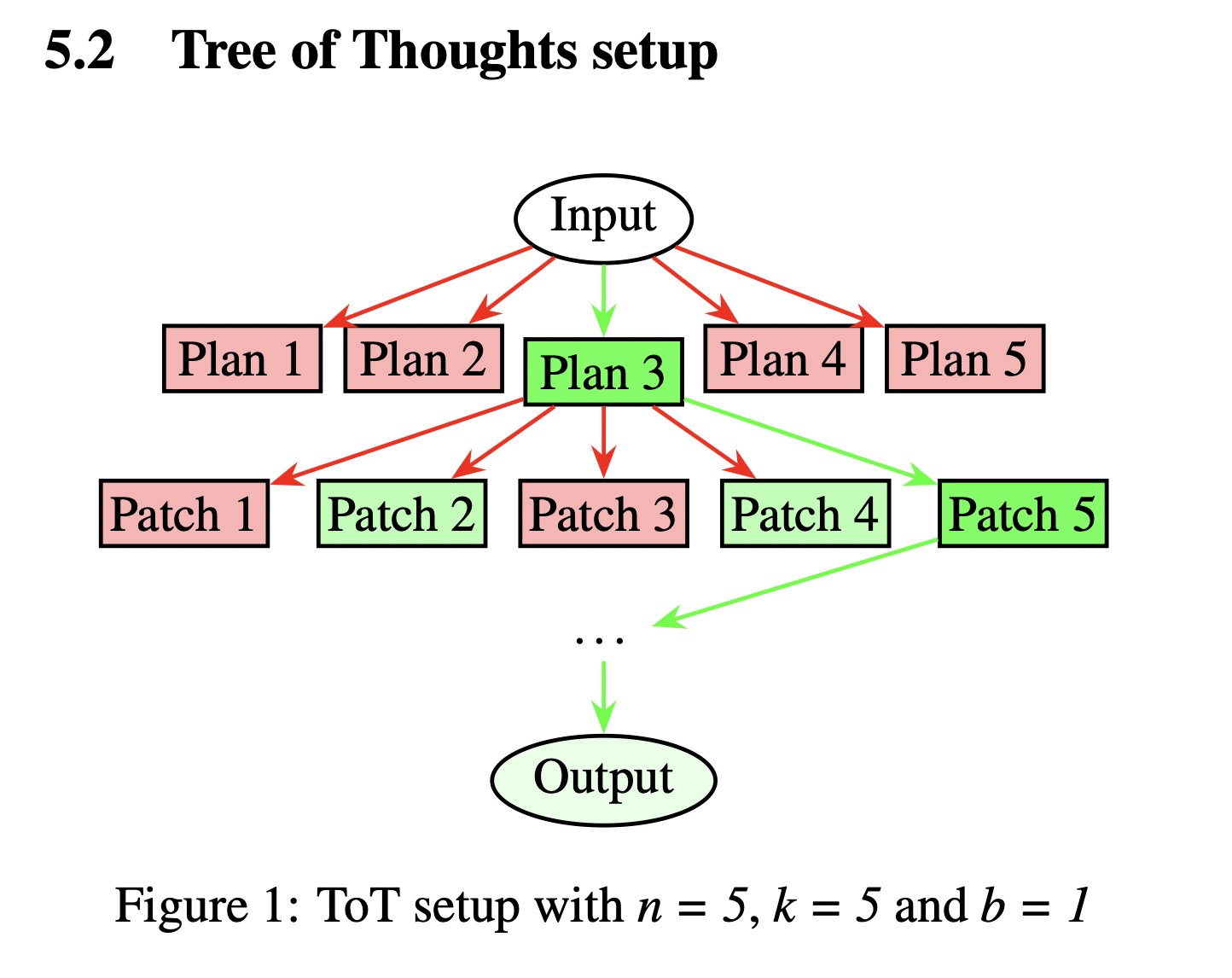 5.2 Tree of Thoughts setup

Input

Plan 1 Plan 2 Plan 3 Plan 4 Plan 5

Patch 1 Patch 2 Patch 3 Patch 4 Patch 5

...

Output

Figure 1: ToT setup with $n = 5$, $k = 5$ and $b = 1$